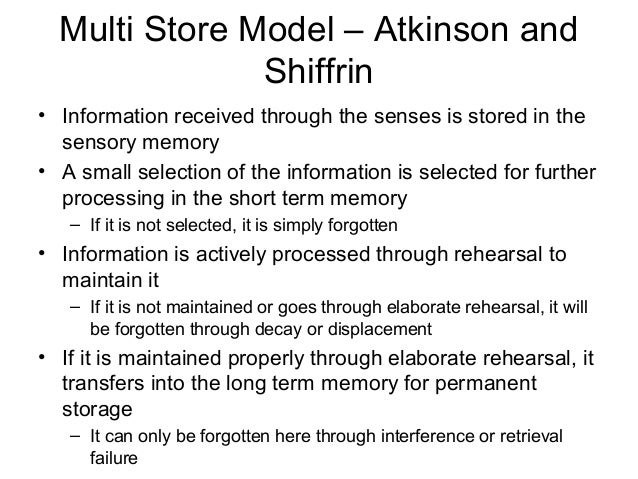 Multi Store Model – Atkinson and Shiffrin

• Information received through the senses is stored in the sensory memory
• A small selection of the information is selected for further processing in the short term memory
– If it is not selected, it is simply forgotten
• Information is actively processed through rehearsal to maintain it
– If it is not maintained or goes through elaborate rehearsal, it will be forgotten through decay or displacement
• If it is maintained properly through elaborate rehearsal, it transfers into the long term memory for permanent storage
– It can only be forgotten here through interference or retrieval failure